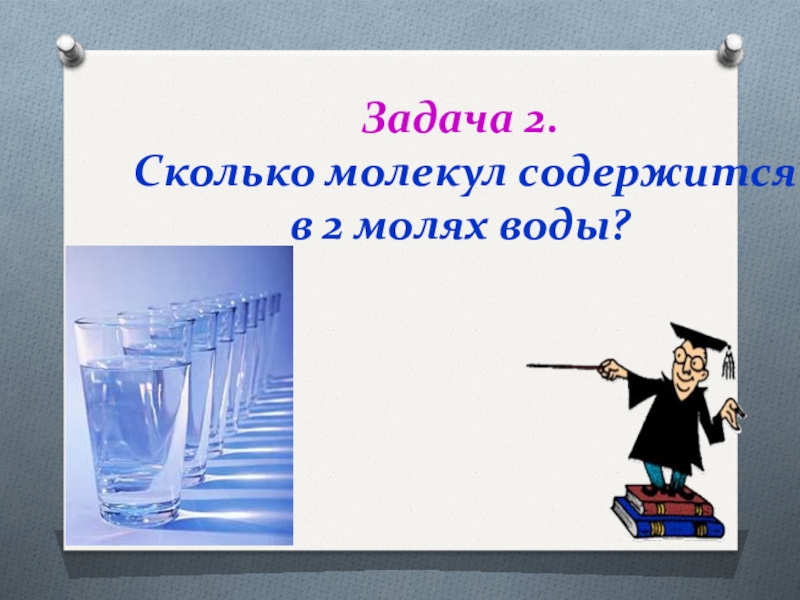 Задача 2.
Сколько молекул содержится в 2 молях воды?